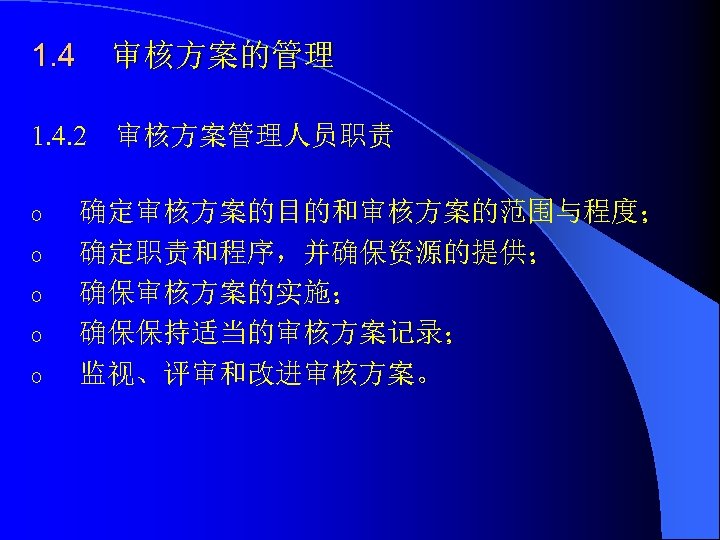 1.4 审核方案的管理

1.4.2 审核方案管理人员职责

o 确定审核方案的目的和审核方案的范围与程度；
o 确定职责和程序，并确保资源的提供；
o 确保审核方案的实施；
o 确保保持适当的审核方案记录；
o 监视、评审和改进审核方案。